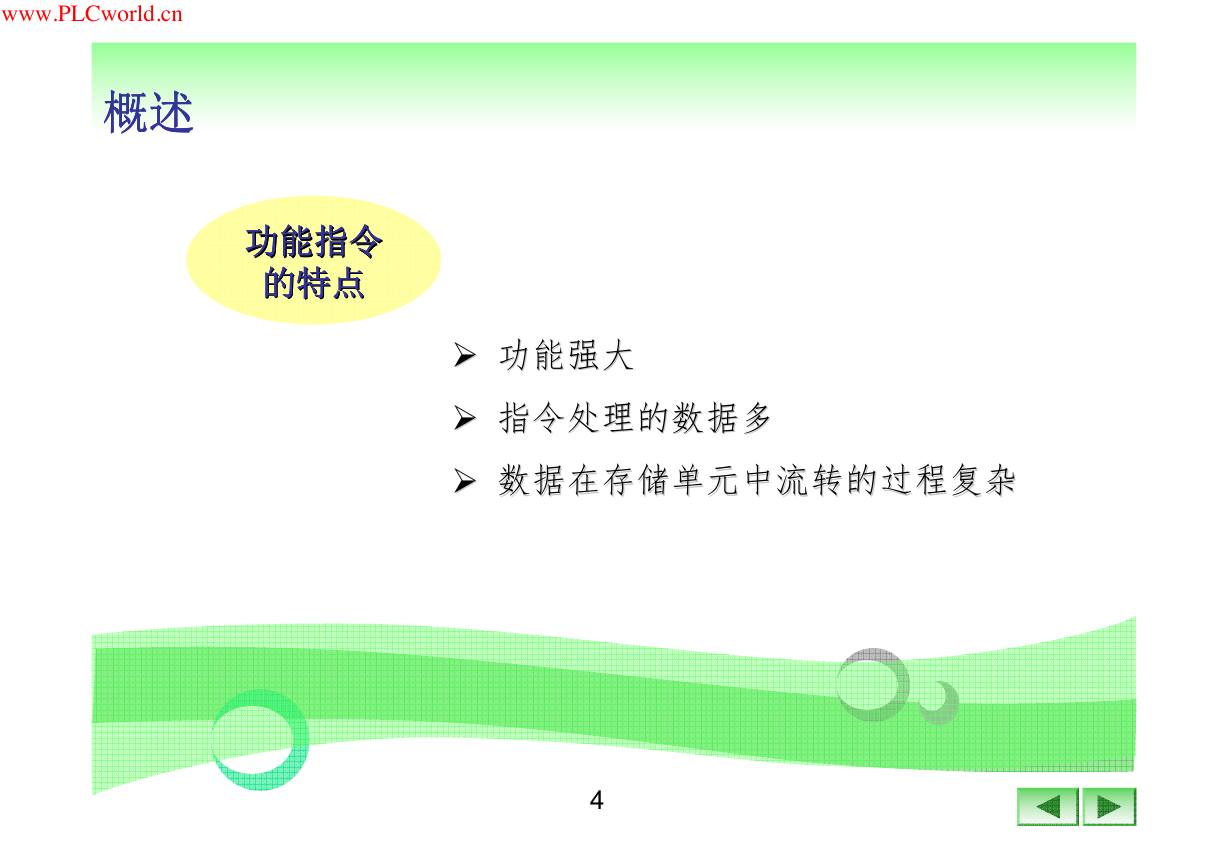 www.PLCworld.cn

概述

功能指令的特点

➢ 功能强大
➢ 指令处理的数据多
➢ 数据在存储单元中流转的过程复杂

4